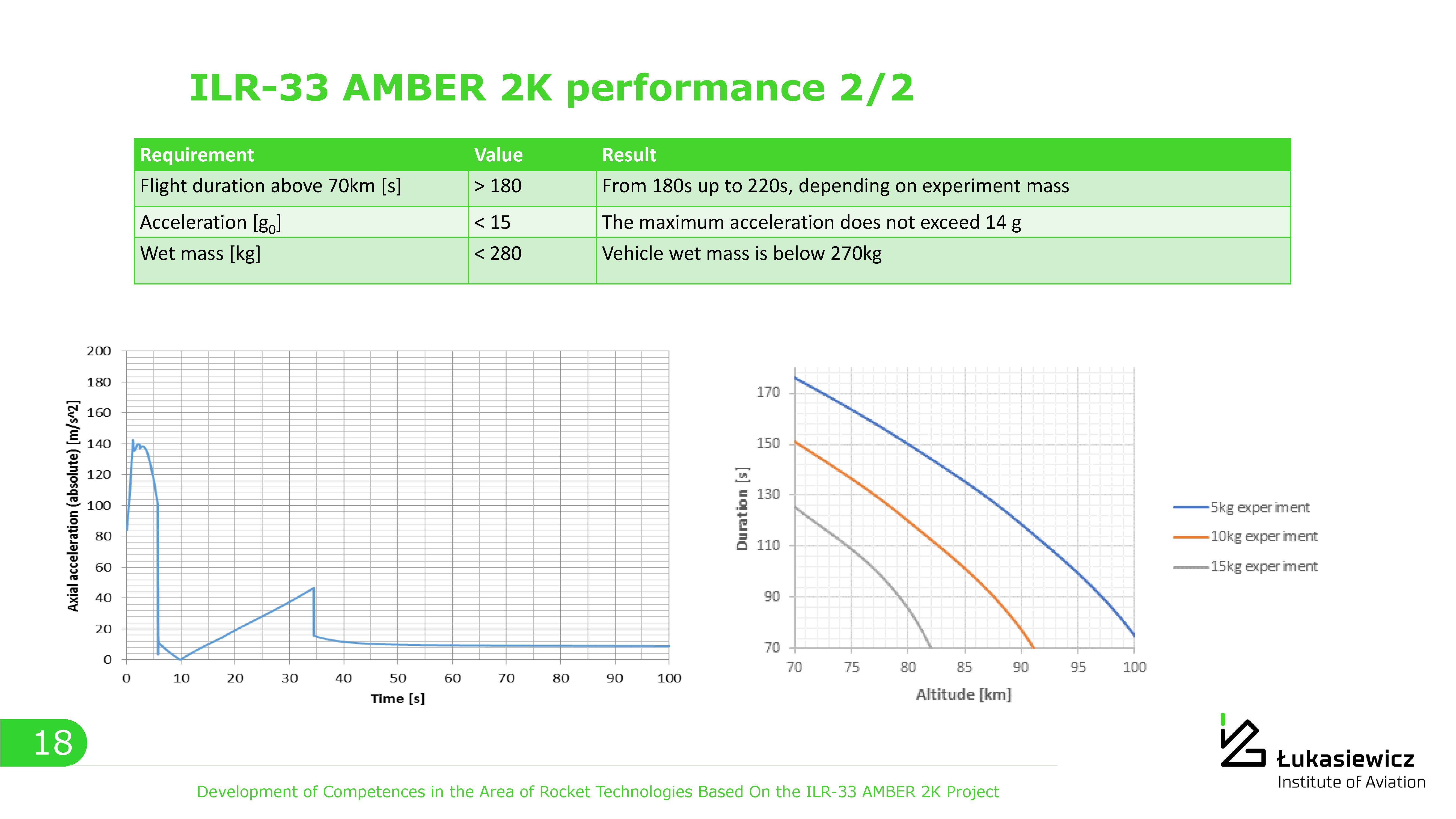 ILR-33 AMBER 2K performance 2/2

| Requirement | Value | Result |
|---|---|---|
| Flight duration above 70km [s] | > 180 | From 180s up to 220s, depending on experiment mass |
| Acceleration [$g_0$] | < 15 | The maximum acceleration does not exceed 14 g |
| Wet mass [kg] | < 280 | Vehicle wet mass is below 270kg |

200
180
160
140
120
100
80
60
40
20
0
Axial acceleration (absolute) [m/s^2]
0 10 20 30 40 50 60 70 80 90 100
Time [s]

170
150
130
110
90
70
Duration [s]
70 75 80 85 90 95 100
Altitude [km]

5kg experiment
10kg experiment
15kg experiment

18

Development of Competences in the Area of Rocket Technologies Based On the ILR-33 AMBER 2K Project

Łukasiewicz
Institute of Aviation